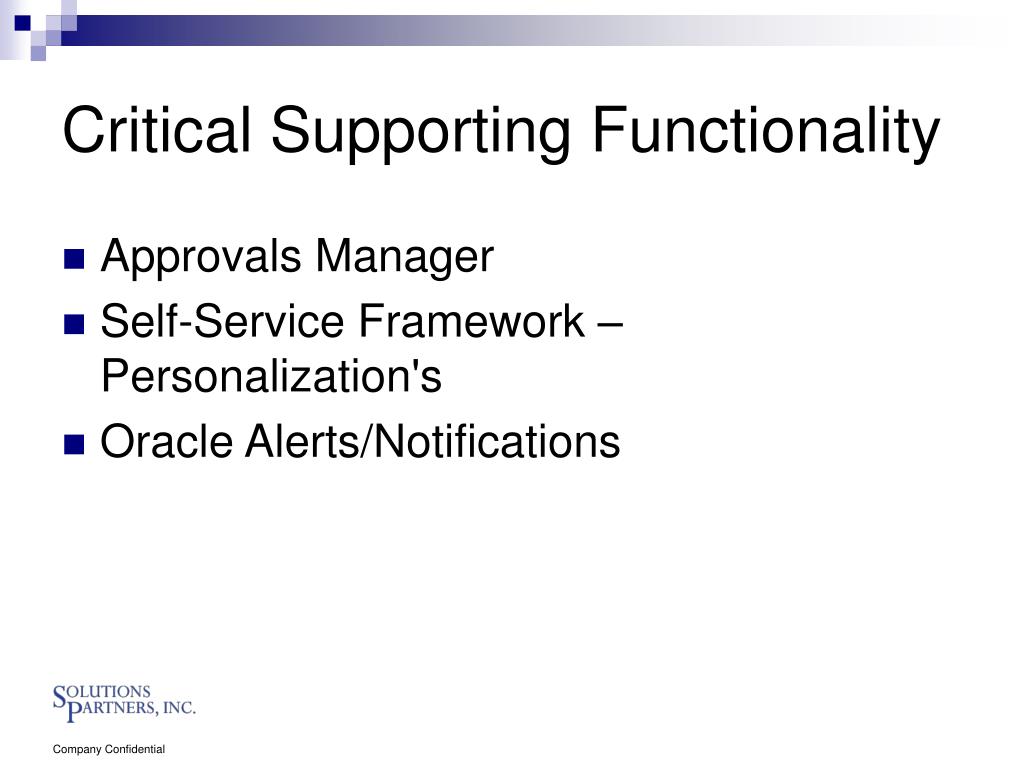 Critical Supporting Functionality

Approvals Manager

Self-Service Framework – Personalization's

Oracle Alerts/Notifications

SOLUTIONS
PARTNERS, INC.

Company Confidential